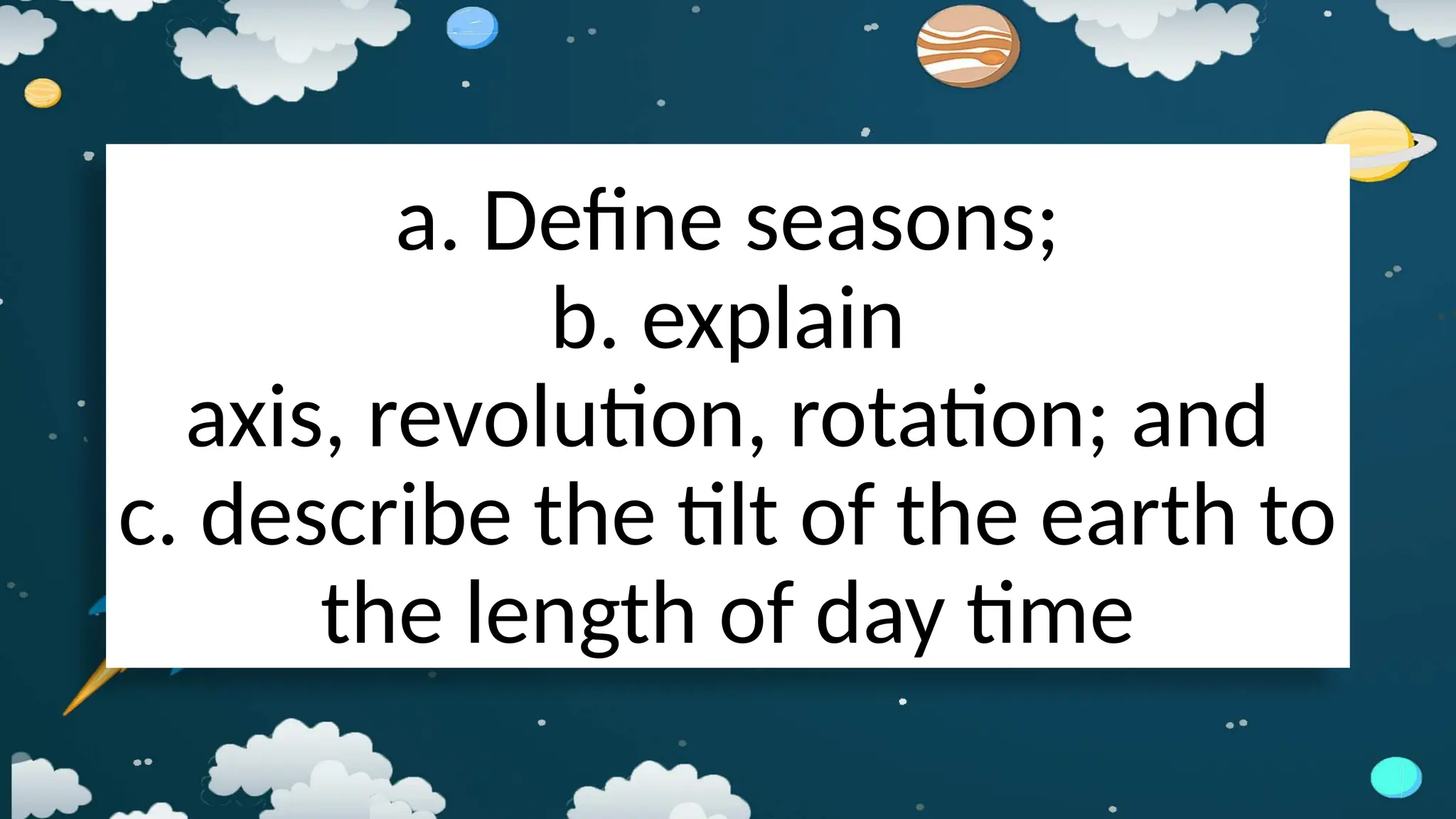 a. Define seasons;
b. explain
axis, revolution, rotation; and
c. describe the tilt of the earth to the length of day time